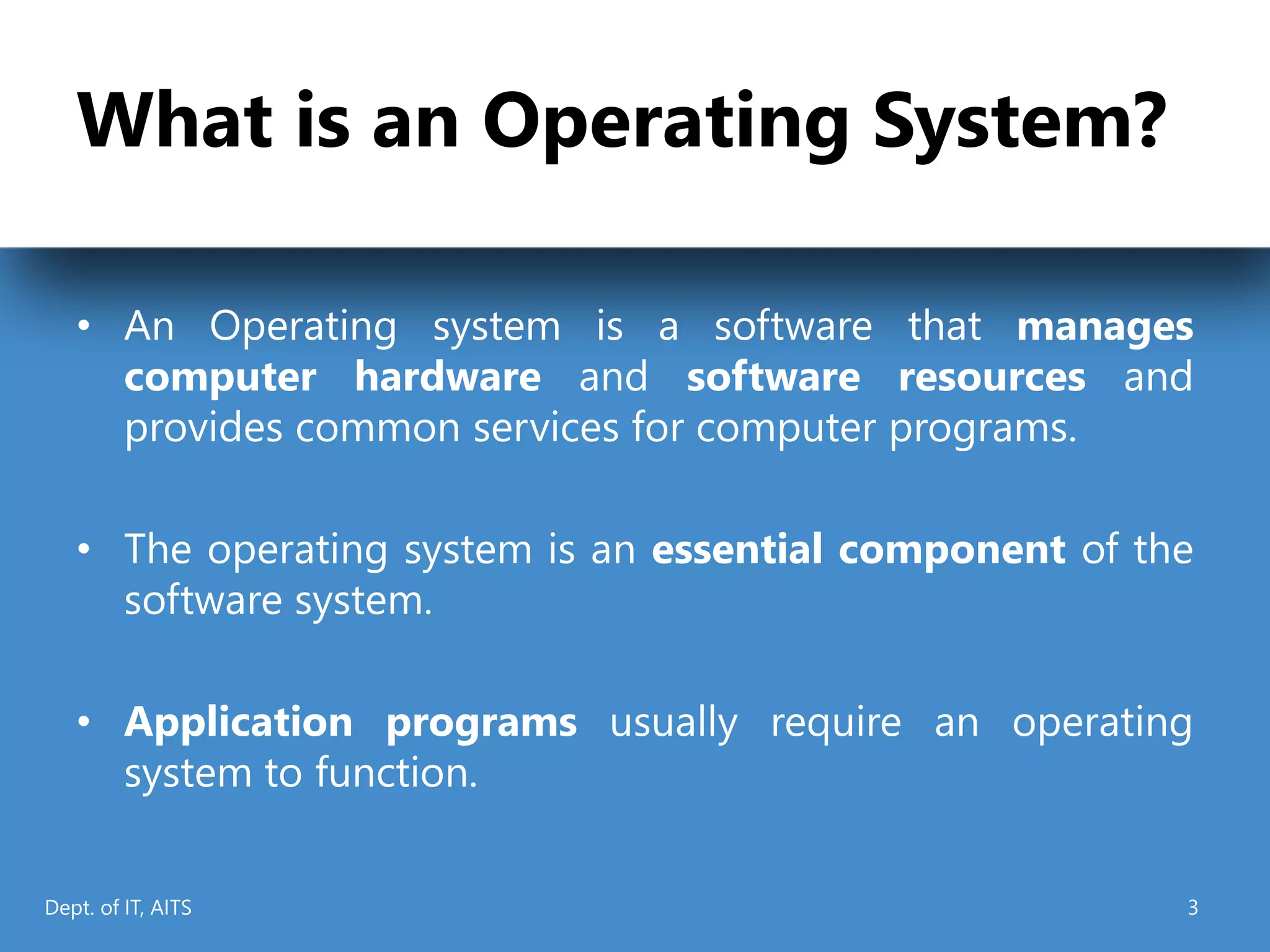 What is an Operating System?

• An Operating system is a software that manages computer hardware and software resources and provides common services for computer programs.

• The operating system is an essential component of the software system.

• Application programs usually require an operating system to function.

Dept. of IT, AITS

3